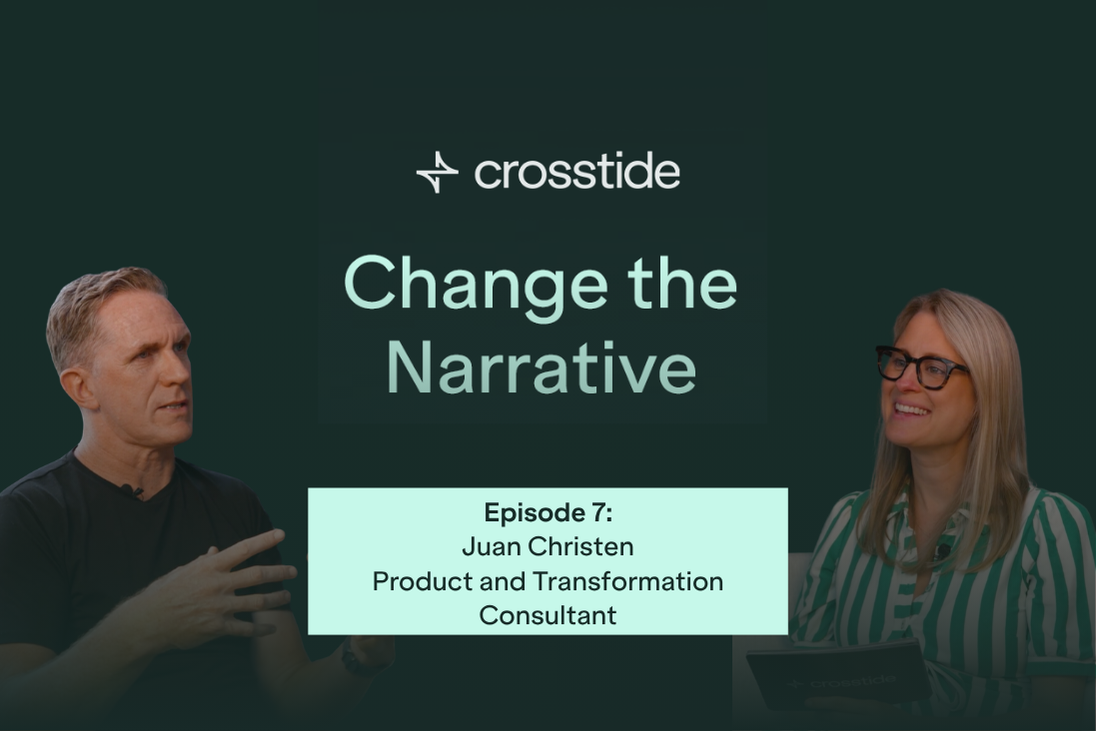 crosstide

Change the Narrative

Episode 7:
Juan Christen
Product and Transformation Consultant

crosstide